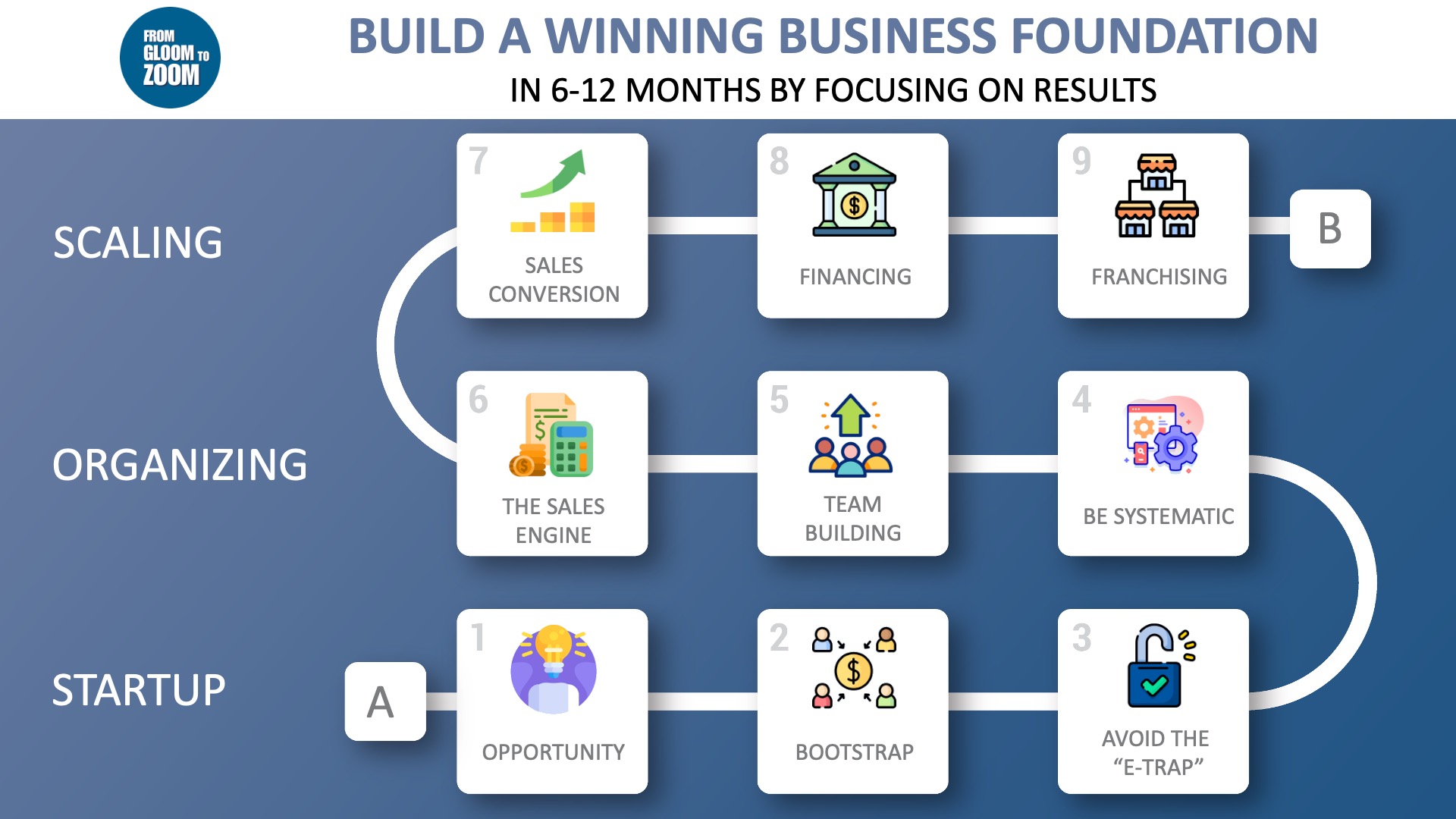 FROM GLOOM TO ZOOM

BUILD A WINNING BUSINESS FOUNDATION

IN 6-12 MONTHS BY FOCUSING ON RESULTS

SCALING

7 SALES CONVERSION

8 FINANCING

9 FRANCHISING

B

ORGANIZING

6 THE SALES ENGINE

5 TEAM BUILDING

4 BE SYSTEMATIC

STARTUP

A

1 OPPORTUNITY

2 BOOTSTRAP

3 AVOID THE “E-TRAP”